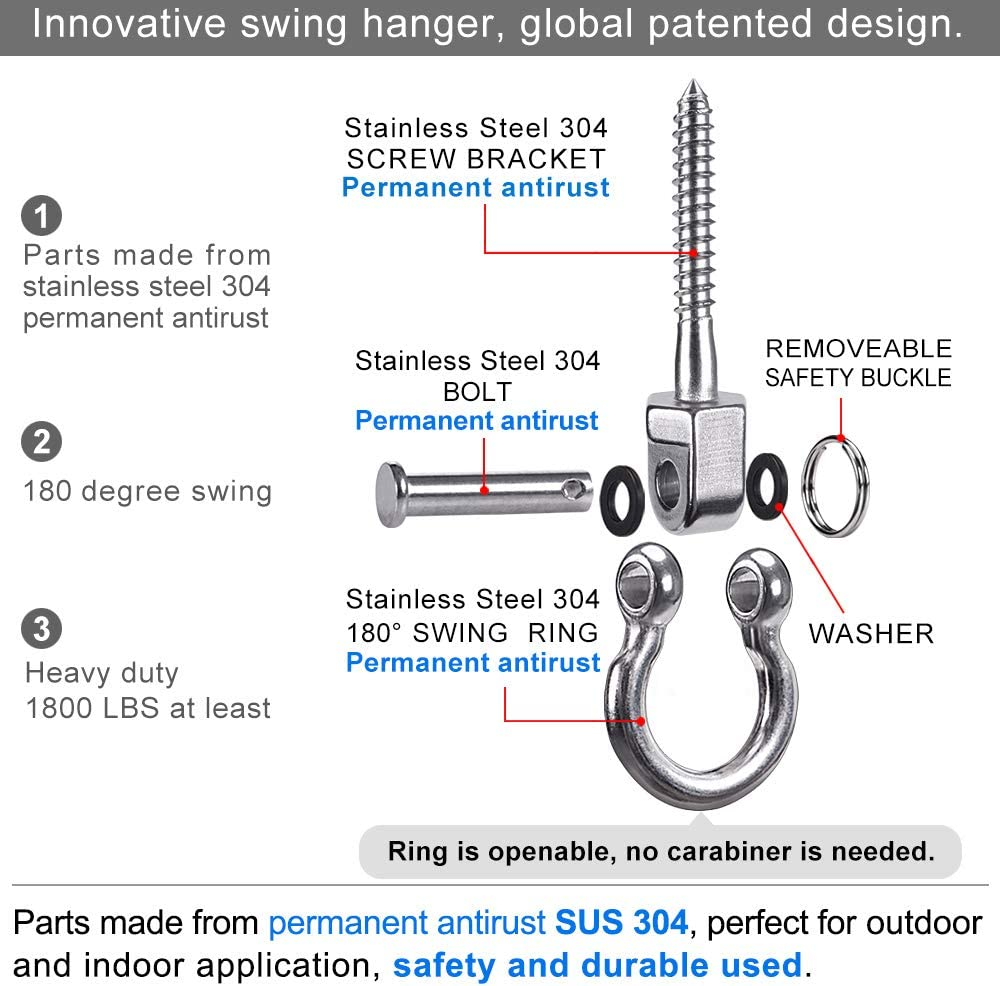 Innovative swing hanger, global patented design.

1
Parts made from stainless steel 304 permanent antirust

2
180 degree swing

3
Heavy duty
1800 LBS at least

Stainless Steel 304
SCREW BRACKET
Permanent antirust

Stainless Steel 304
BOLT
Permanent antirust

REMOVEABLE
SAFETY BUCKLE

Stainless Steel 304
180° SWING RING
Permanent antirust

WASHER

Ring is openable, no carabiner is needed.

Parts made from permanent antirust SUS 304, perfect for outdoor and indoor application, safety and durable used.